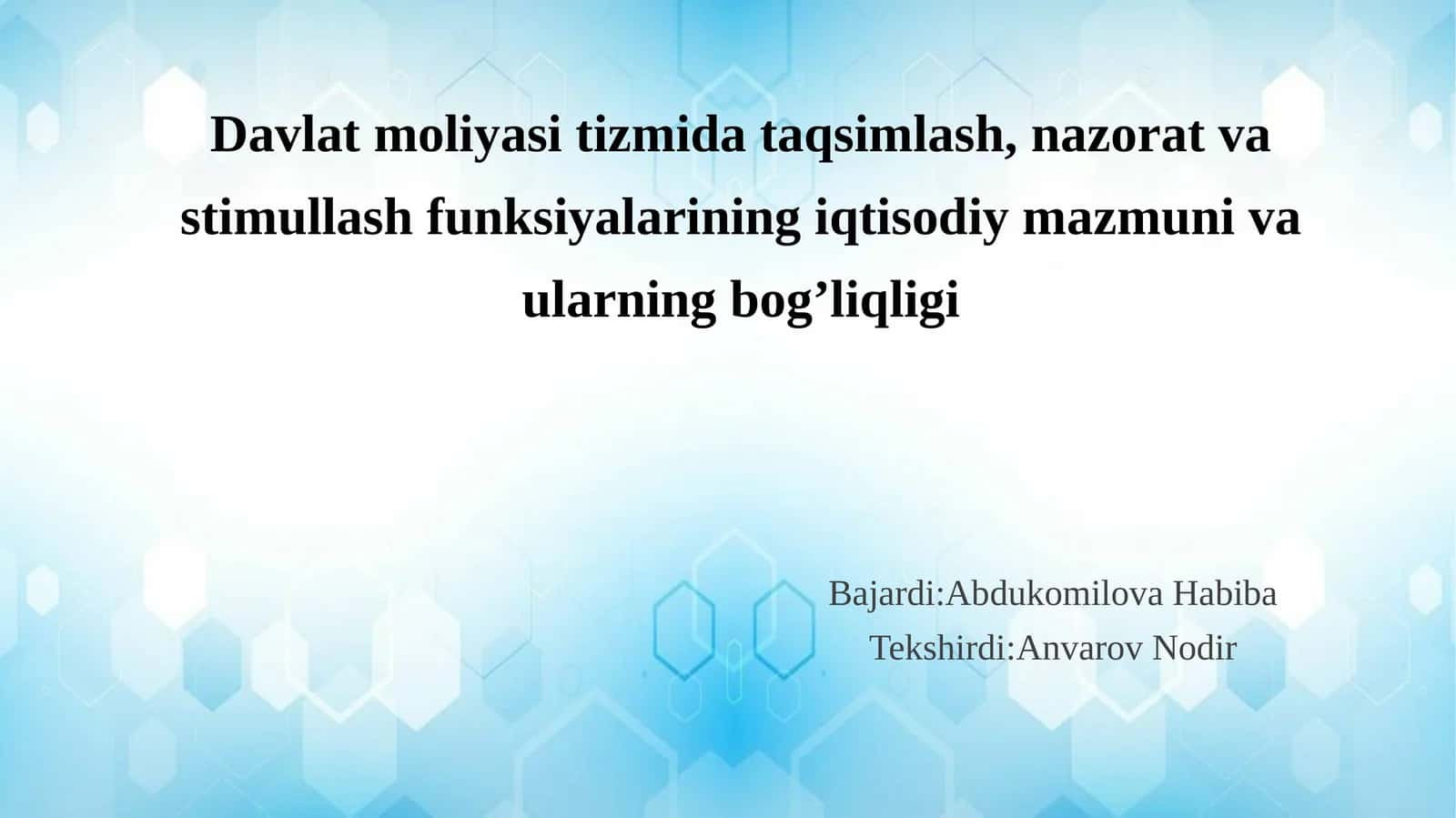 Davlat moliyasi tizmida taqsimlash, nazorat va stimullash funksiyalarining iqtisodiy mazmuni va ularning bog’liqligi

Bajardi:Abdukomilova Habiba
Tekshirdi:Anvarov Nodir